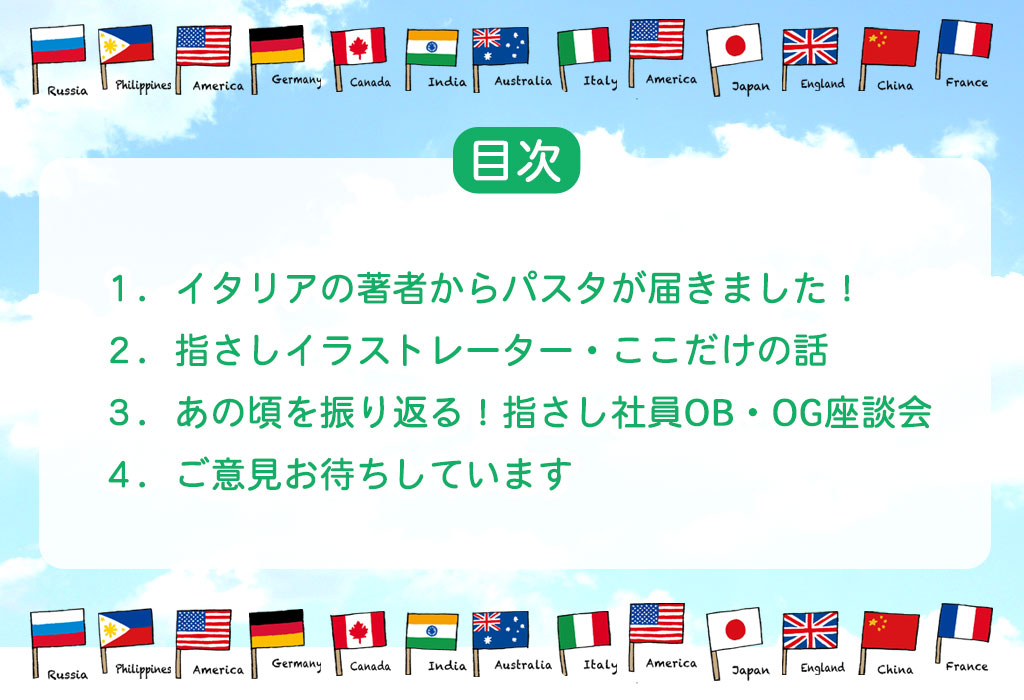 Russia Philippines America Germany Canada India Australia Italy America Japan England China France

目次

1．イタリアの著者からパスタが届きました！

2．指さしイラストレーター・ここだけの話

3．あの頃を振り返る！指さし社員OB・OG座談会

4．ご意見お待ちしています

Russia Philippines America Germany Canada India Australia Italy America Japan England China France